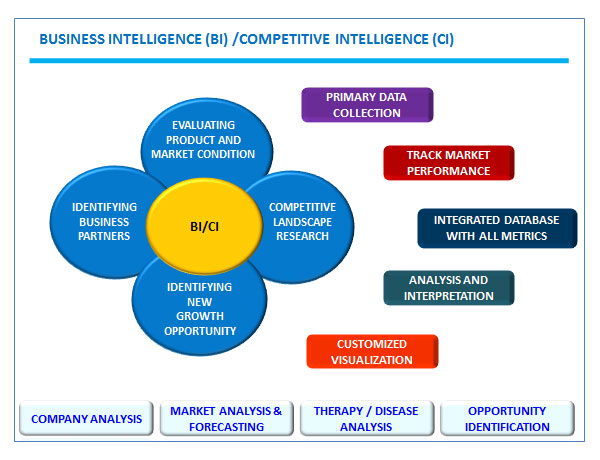 BUSINESS INTELLIGENCE (BI) /COMPETITIVE INTELLIGENCE (CI)

EVALUATING PRODUCT AND MARKET CONDITION

IDENTIFYING BUSINESS PARTNERS

BI/CI

COMPETITIVE LANDSCAPE RESEARCH

IDENTIFYING NEW GROWTH OPPORTUNITY

PRIMARY DATA COLLECTION

TRACK MARKET PERFORMANCE

INTEGRATED DATABASE WITH ALL METRICS

ANALYSIS AND INTERPRETATION

CUSTOMIZED VISUALIZATION

COMPANY ANALYSIS

MARKET ANALYSIS & FORECASTING

THERAPY / DISEASE ANALYSIS

OPPORTUNITY IDENTIFICATION